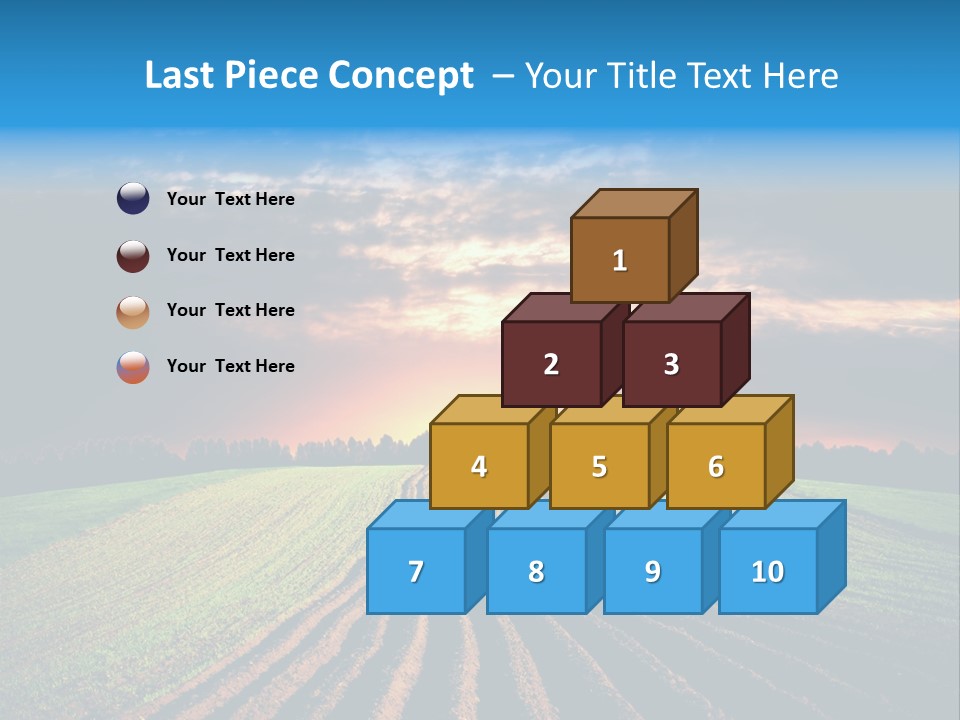 Last Piece Concept – Your Title Text Here

Your Text Here

Your Text Here

Your Text Here

Your Text Here

1

2

3

4

5

6

7

8

9

10